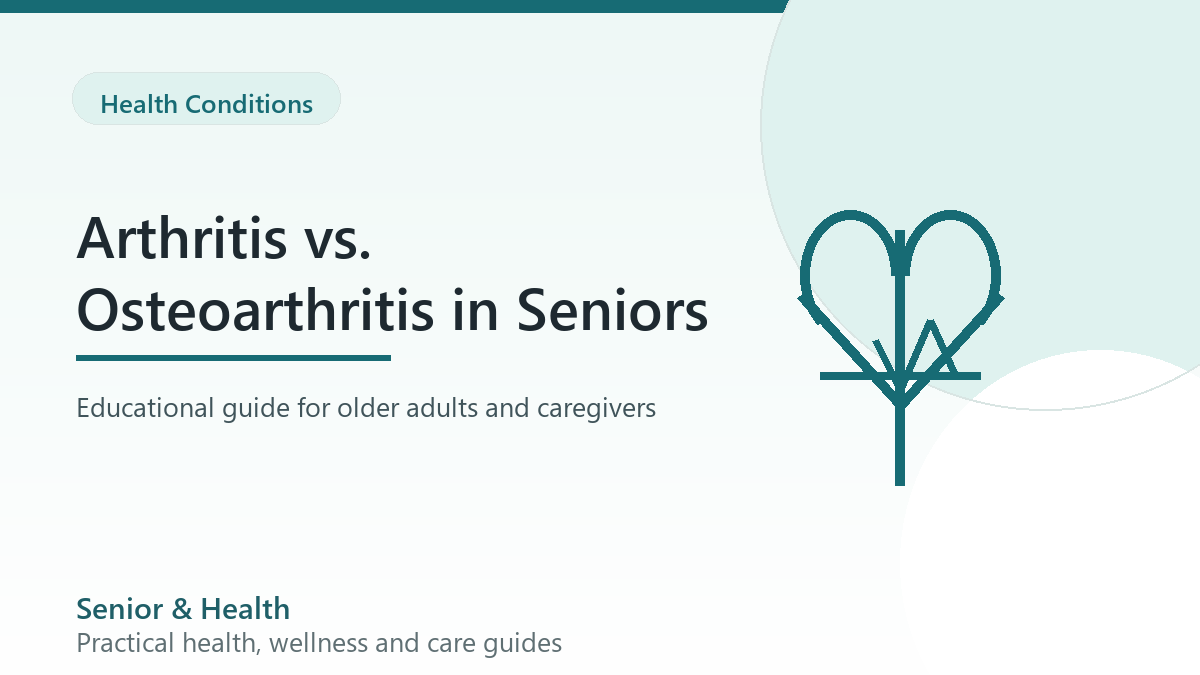 Health Conditions

Arthritis vs. Osteoarthritis in Seniors

Educational guide for older adults and caregivers

Senior & Health
Practical health, wellness and care guides